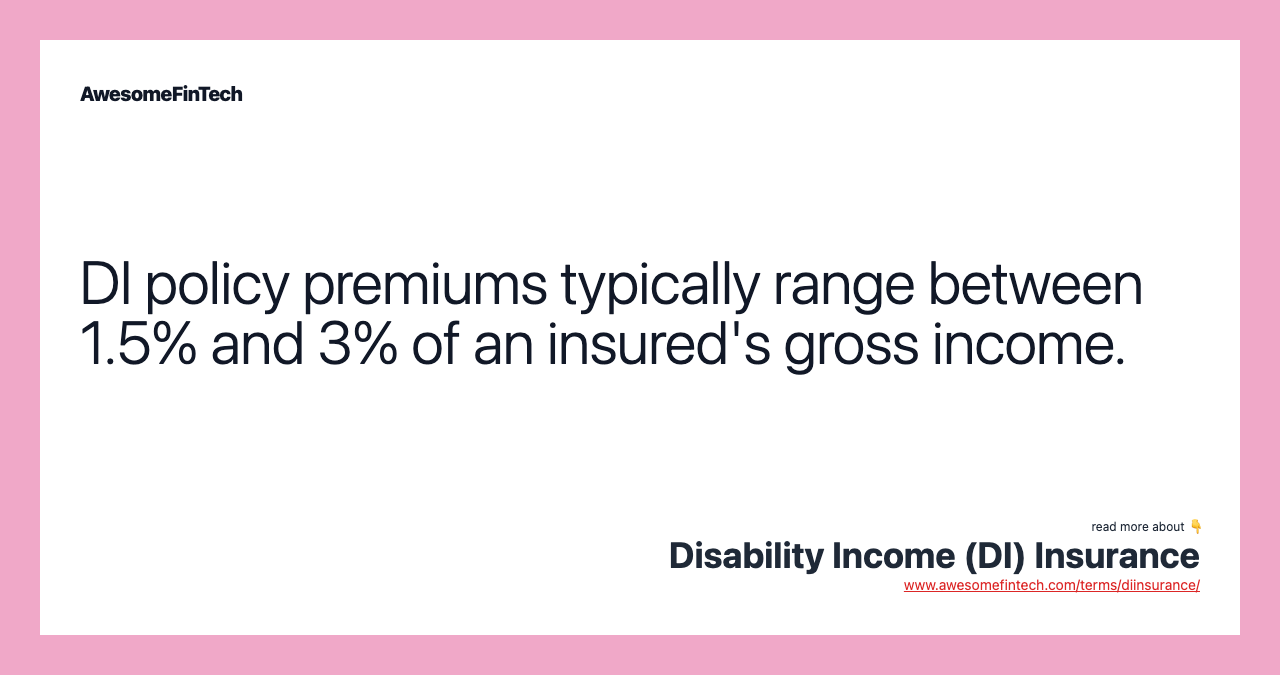 AwesomeFinTech

DI policy premiums typically range between 1.5% and 3% of an insured's gross income.

read more about 👇
Disability Income (DI) Insurance
www.awesomefintech.com/terms/diinsurance/